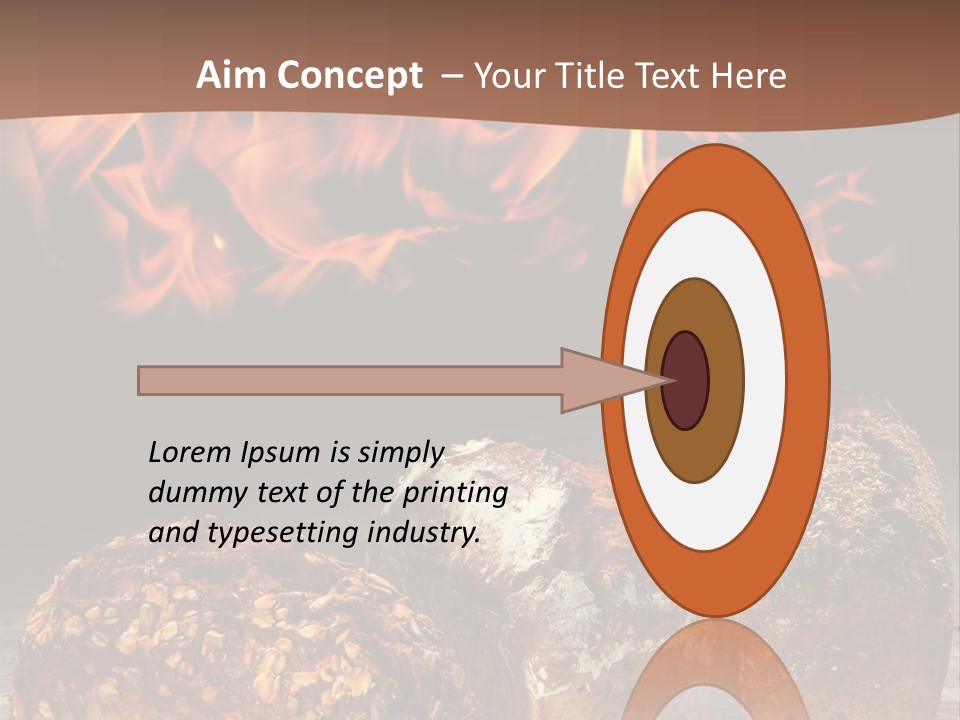 Aim Concept – Your Title Text Here

Lorem Ipsum is simply dummy text of the printing and typesetting industry.